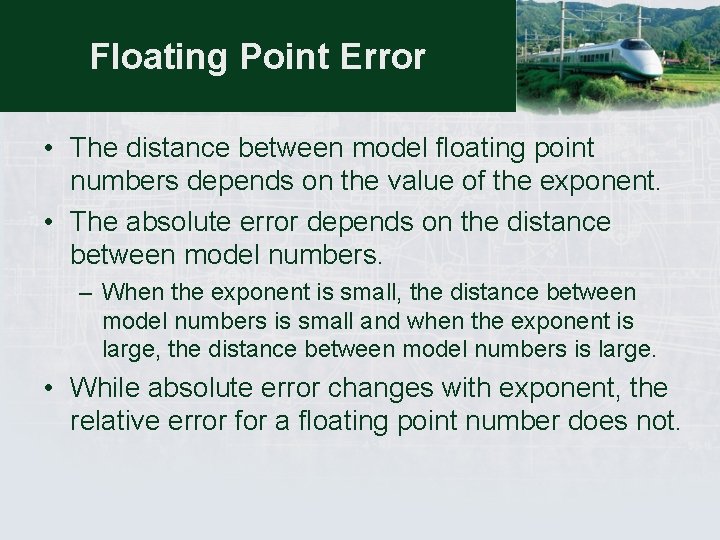 Floating Point Error

• The distance between model floating point numbers depends on the value of the exponent.

• The absolute error depends on the distance between model numbers.

– When the exponent is small, the distance between model numbers is small and when the exponent is large, the distance between model numbers is large.

• While absolute error changes with exponent, the relative error for a floating point number does not.